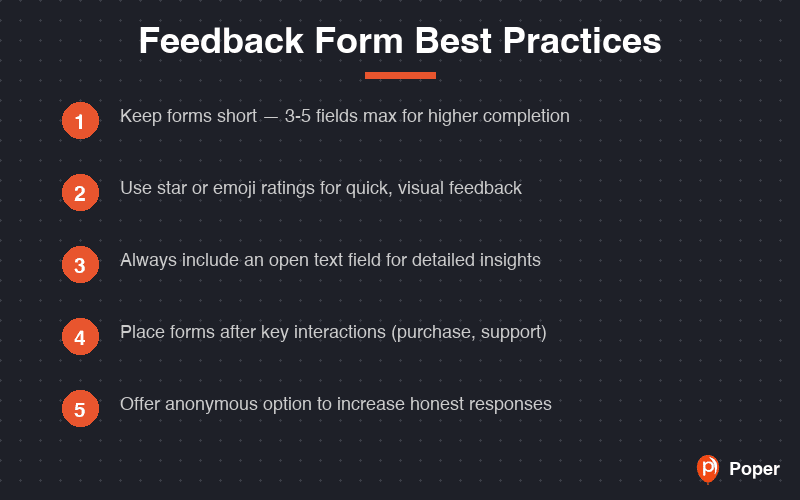 Feedback Form Best Practices

1 Keep forms short — 3-5 fields max for higher completion

2 Use star or emoji ratings for quick, visual feedback

3 Always include an open text field for detailed insights

4 Place forms after key interactions (purchase, support)

5 Offer anonymous option to increase honest responses

Poper